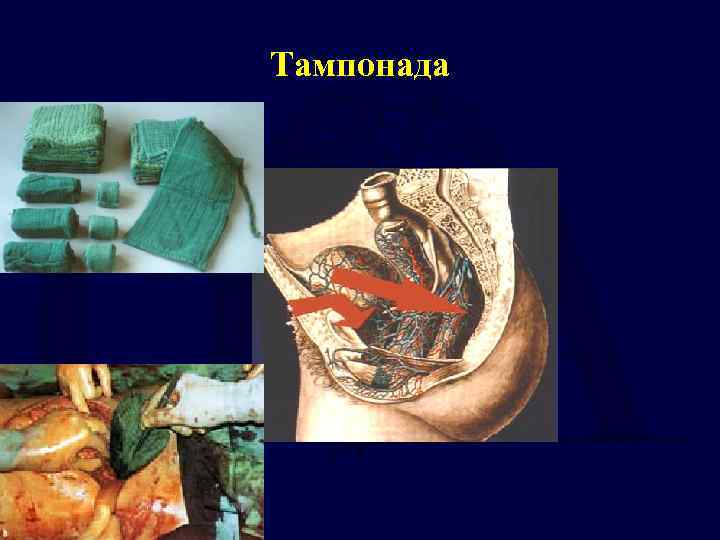 Тампонада